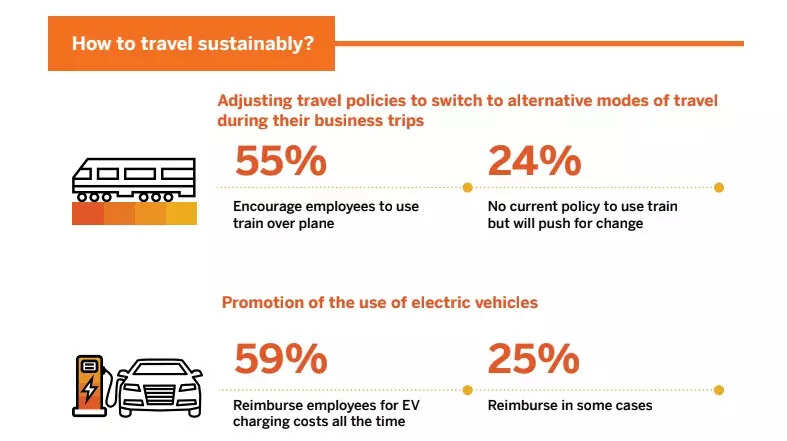 How to travel sustainably?

Adjusting travel policies to switch to alternative modes of travel during their business trips

55%

Encourage employees to use train over plane

24%

No current policy to use train but will push for change

Promotion of the use of electric vehicles

59%

Reimburse employees for EV charging costs all the time

25%

Reimburse in some cases